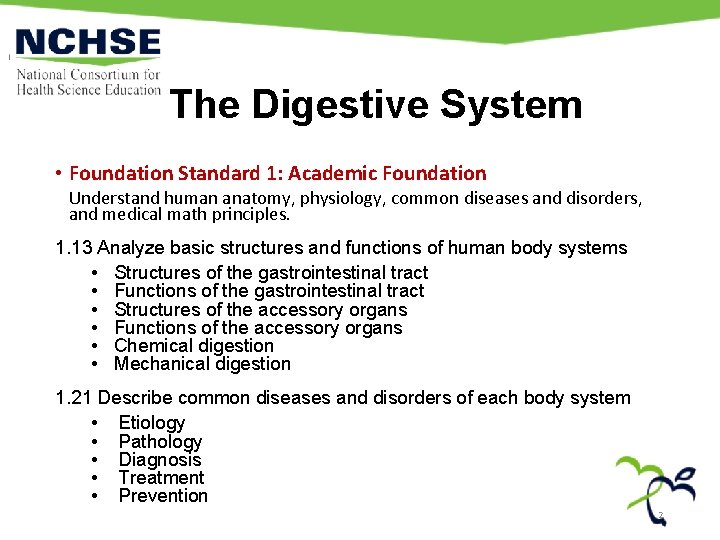 NCHSE
National Consortium for Health Science Education

The Digestive System

• Foundation Standard 1: Academic Foundation
Understand human anatomy, physiology, common diseases and disorders, and medical math principles.

1.13 Analyze basic structures and functions of human body systems
• Structures of the gastrointestinal tract
• Functions of the gastrointestinal tract
• Structures of the accessory organs
• Functions of the accessory organs
• Chemical digestion
• Mechanical digestion

1.21 Describe common diseases and disorders of each body system
• Etiology
• Pathology
• Diagnosis
• Treatment
• Prevention

2